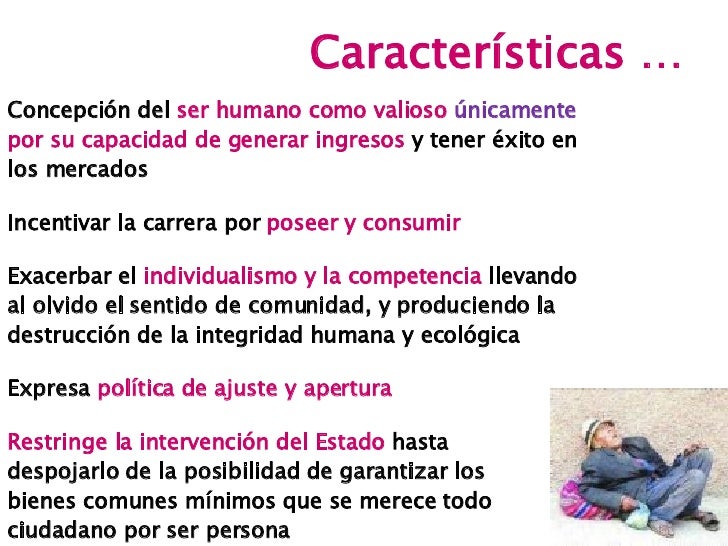 Características …

Concepción del ser humano como valioso únicamente por su capacidad de generar ingresos y tener éxito en los mercados

Incentivar la carrera por poseer y consumir

Exacerbar el individualismo y la competencia llevando al olvido el sentido de comunidad, y produciendo la destrucción de la integridad humana y ecológica

Expresa política de ajuste y apertura

Restringe la intervención del Estado hasta despojarlo de la posibilidad de garantizar los bienes comunes mínimos que se merece todo ciudadano por ser persona